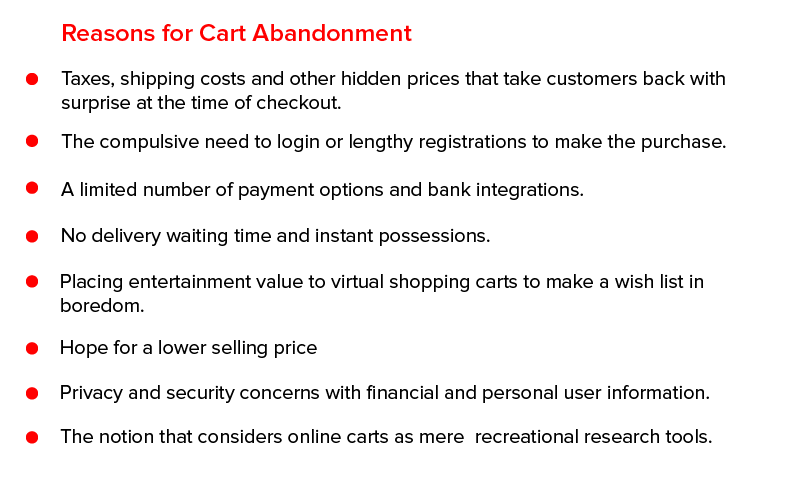 Reasons for Cart Abandonment

- Taxes, shipping costs and other hidden prices that take customers back with surprise at the time of checkout.
- The compulsive need to login or lengthy registrations to make the purchase.
- A limited number of payment options and bank integrations.
- No delivery waiting time and instant possessions.
- Placing entertainment value to virtual shopping carts to make a wish list in boredom.
- Hope for a lower selling price
- Privacy and security concerns with financial and personal user information.
- The notion that considers online carts as mere recreational research tools.